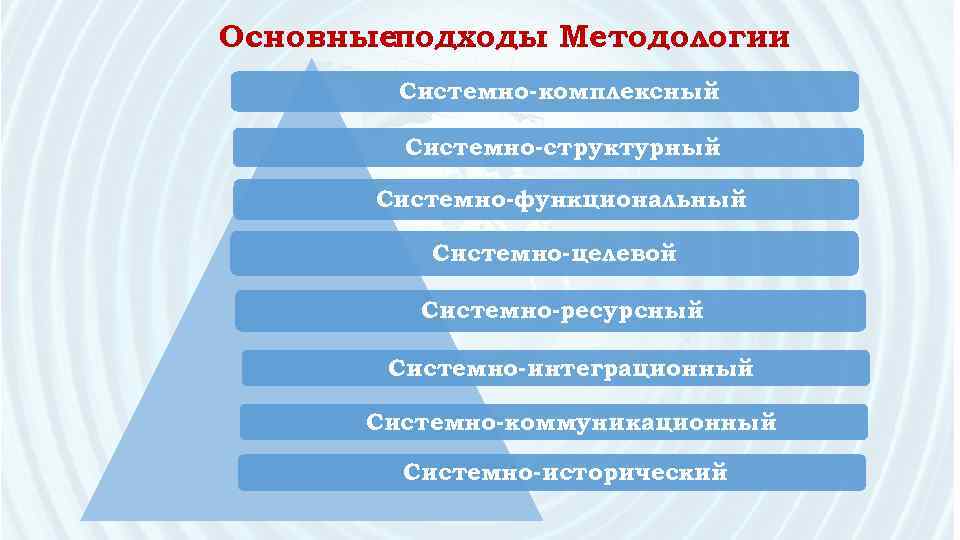 Основныеподходы Методологии

Системно-комплексный

Системно-структурный

Системно-функциональный

Системно-целевой

Системно-ресурсный

Системно-интеграционный

Системно-коммуникационный

Системно-исторический